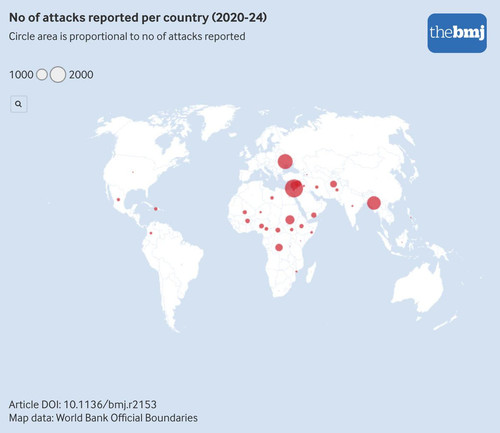 No of attacks reported per country (2020-24)

Circle area is proportional to no of attacks reported

thebmj

1000 2000

Article DOI: 10.1136/bmj.r2153
Map data: World Bank Official Boundaries